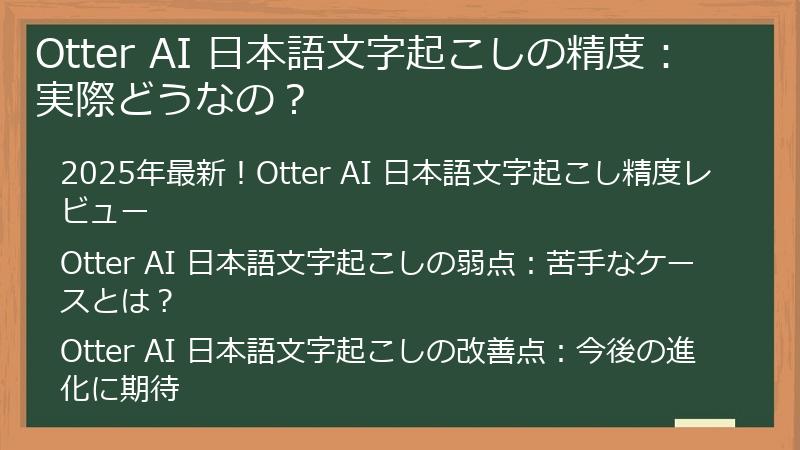 Otter AI 日本語文字起こしの精度：実際どうなの？

2025年最新！Otter AI 日本語文字起こし精度レビュー

Otter AI 日本語文字起こしの弱点：苦手なケースとは？

Otter AI 日本語文字起こしの改善点：今後の進化に期待